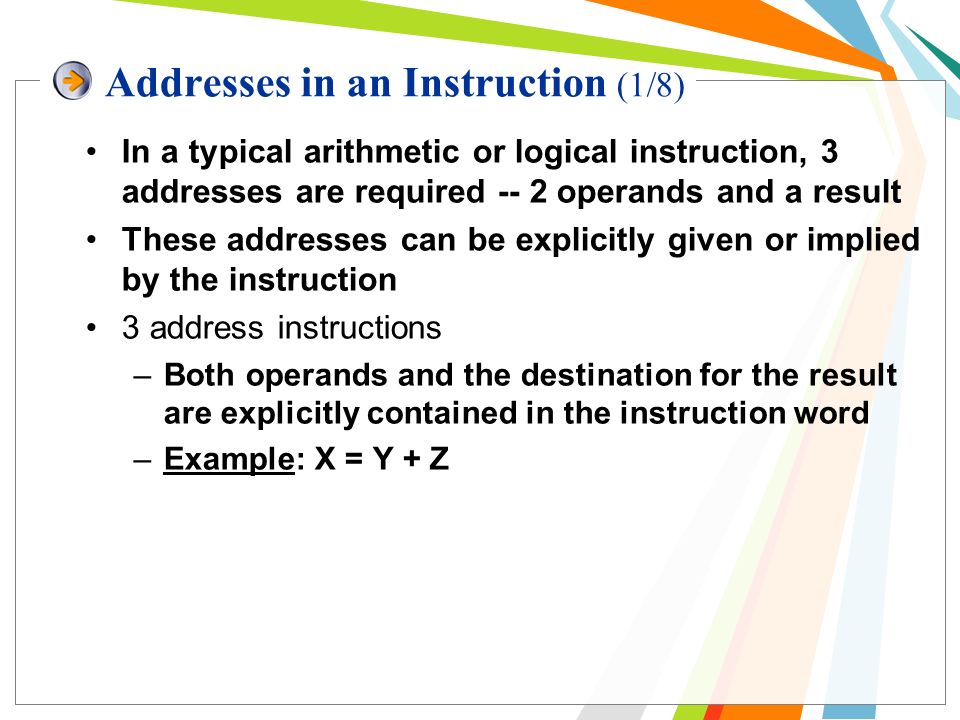 Addresses in an Instruction (1/8)

• In a typical arithmetic or logical instruction, 3 addresses are required -- 2 operands and a result

• These addresses can be explicitly given or implied by the instruction

• 3 address instructions

– Both operands and the destination for the result are explicitly contained in the instruction word

– Example: X = Y + Z